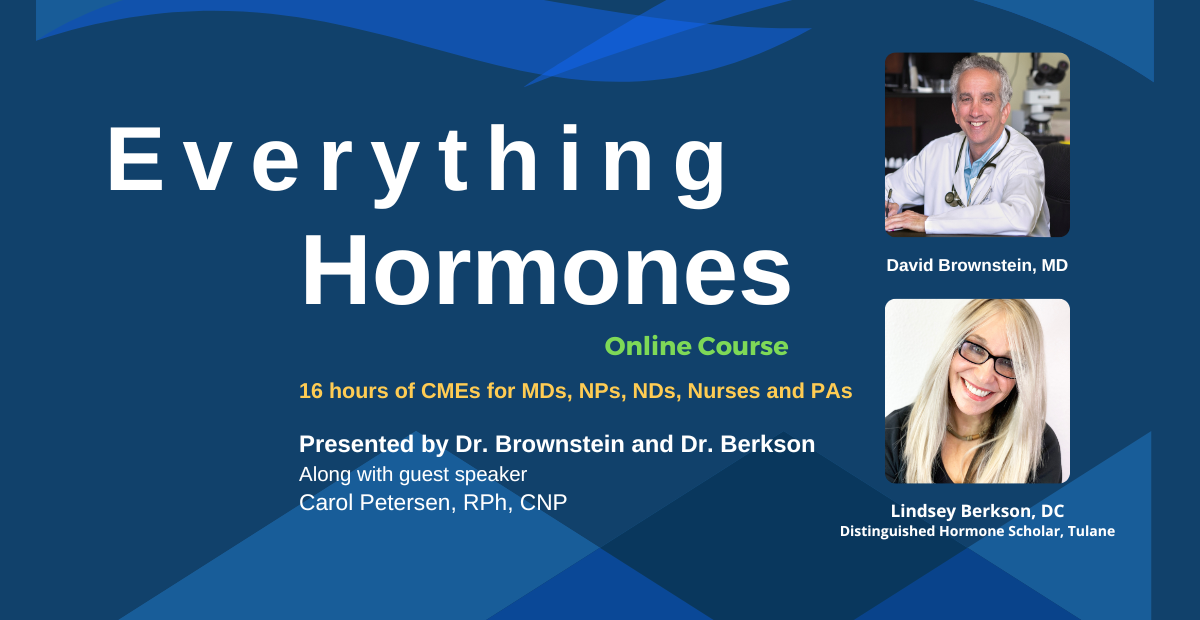 Everything Hormones

Online Course

16 hours of CMEs for MDs, NPs, NDs, Nurses and PAs

Presented by Dr. Brownstein and Dr. Berkson
Along with guest speaker
Carol Petersen, RPh, CNP

David Brownstein, MD

Lindsey Berkson, DC
Distinguished Hormone Scholar, Tulane